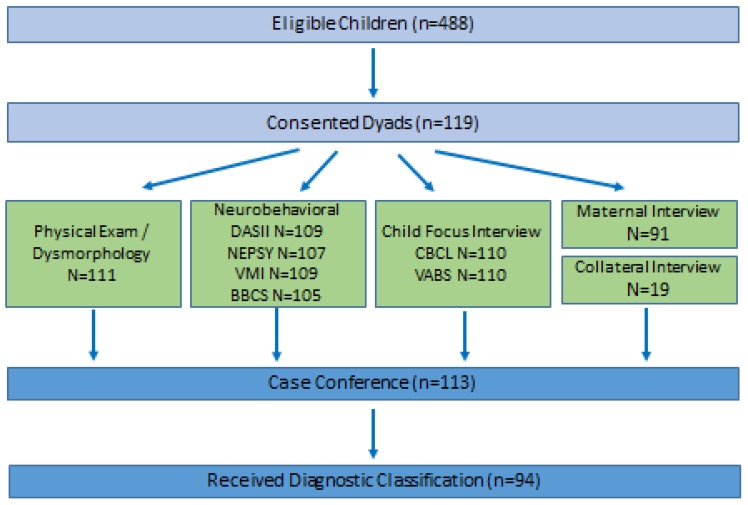 Eligible Children (n=488)

Consented Dyads (n=119)

Physical Exam / Dysmorphology N=111

Neurobehavioral
DASII N=109
NEPSY N=107
VMI N=109
BBCS N=105

Child Focus Interview
CBCL N=110
VABS N=110

Maternal Interview
N=91

Collateral Interview
N=19

Case Conference (n=113)

Received Diagnostic Classification (n=94)